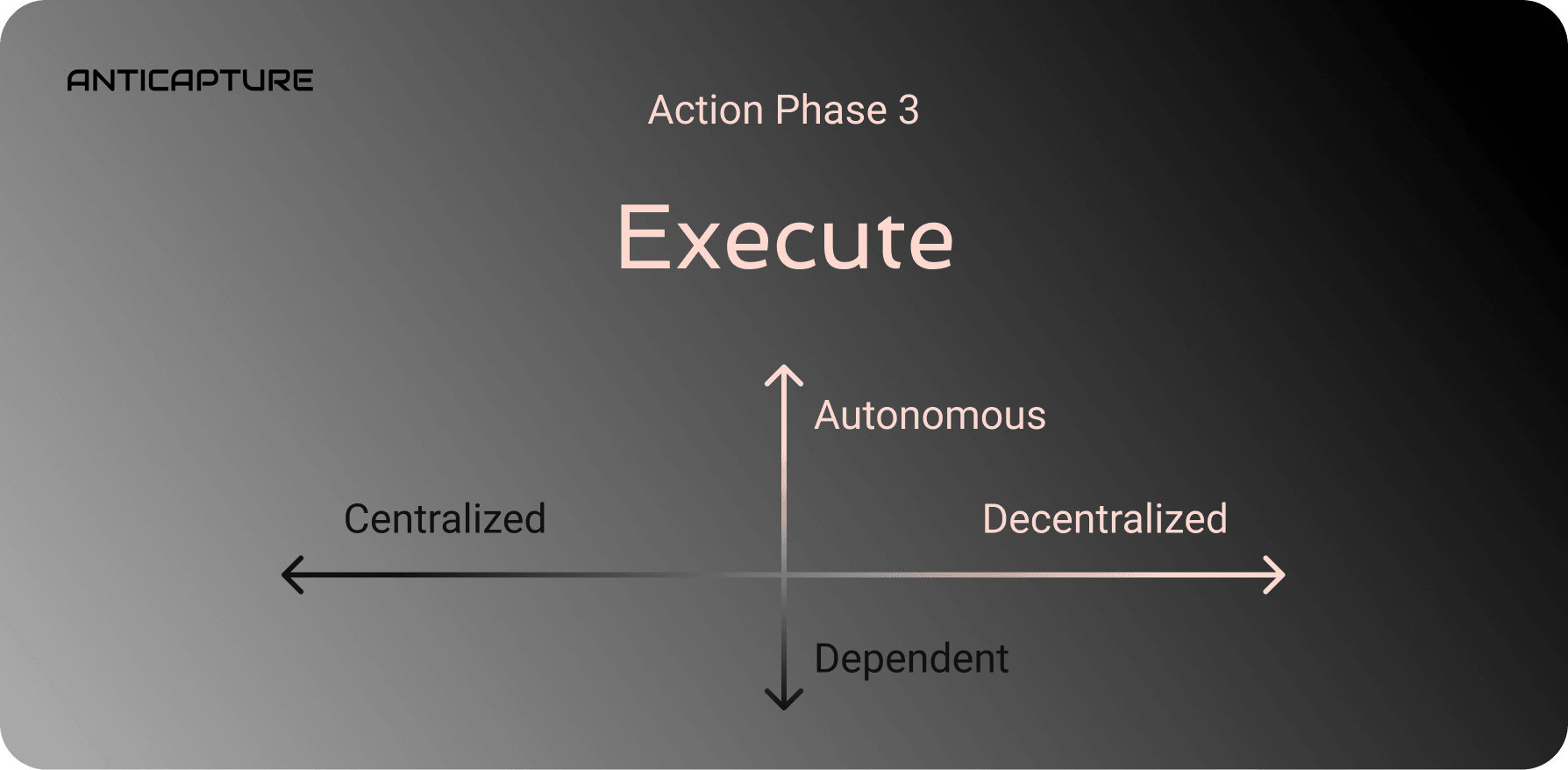 ANTICAPTURE

Action Phase 3

Execute

Autonomous

Centralized

Decentralized

Dependent